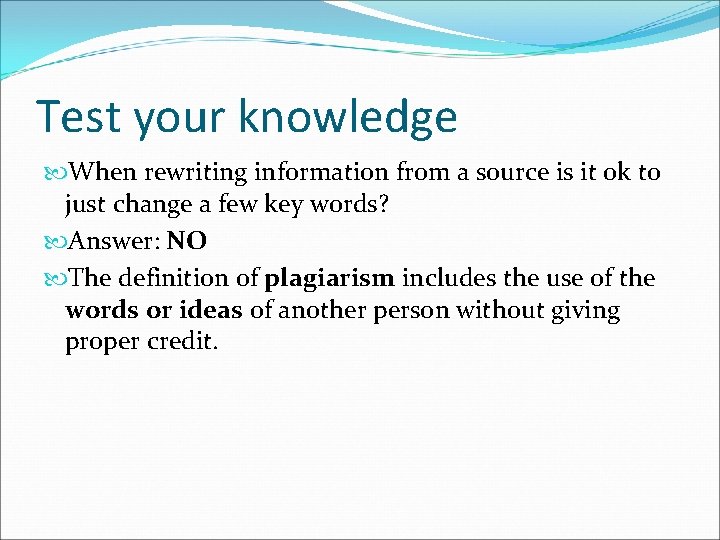 Test your knowledge

When rewriting information from a source is it ok to just change a few key words?

Answer: NO

The definition of plagiarism includes the use of the words or ideas of another person without giving proper credit.